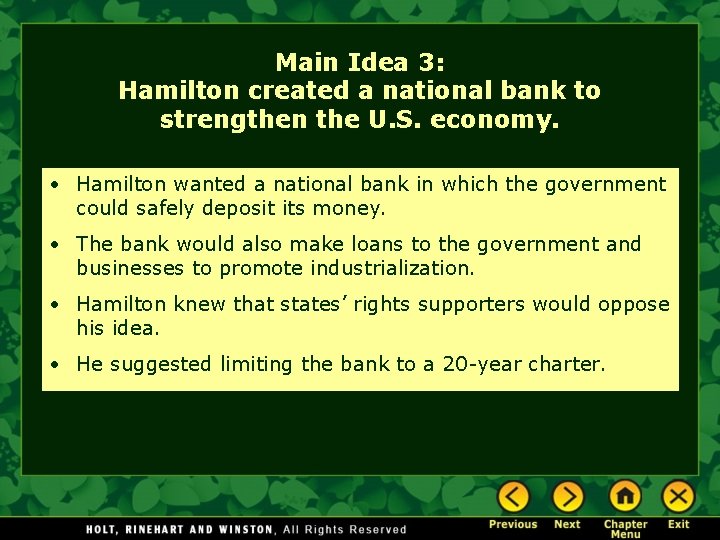 Main Idea 3:
Hamilton created a national bank to strengthen the U.S. economy.

• Hamilton wanted a national bank in which the government could safely deposit its money.
• The bank would also make loans to the government and businesses to promote industrialization.
• Hamilton knew that states' rights supporters would oppose his idea.
• He suggested limiting the bank to a 20-year charter.

HOLT, RINEHART AND WINSTON, All Rights Reserved

Previous Next Chapter Menu Exit